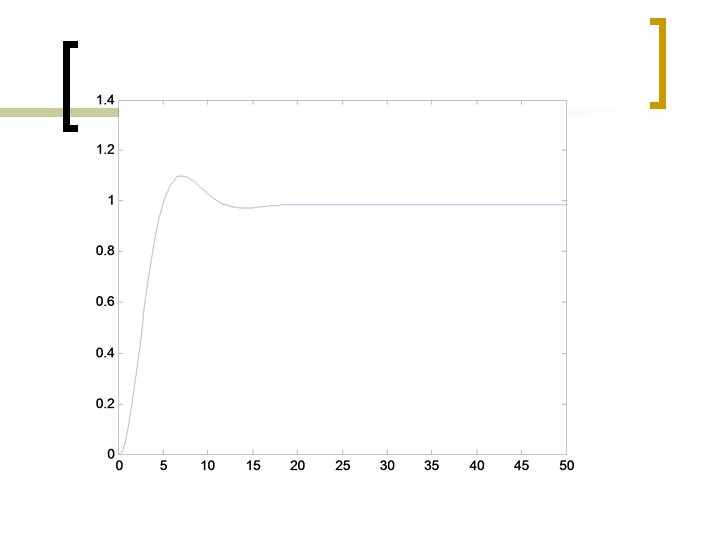 1.4
1.2
1
0.8
0.6
0.4
0.2
0
0 5 10 15 20 25 30 35 40 45 50